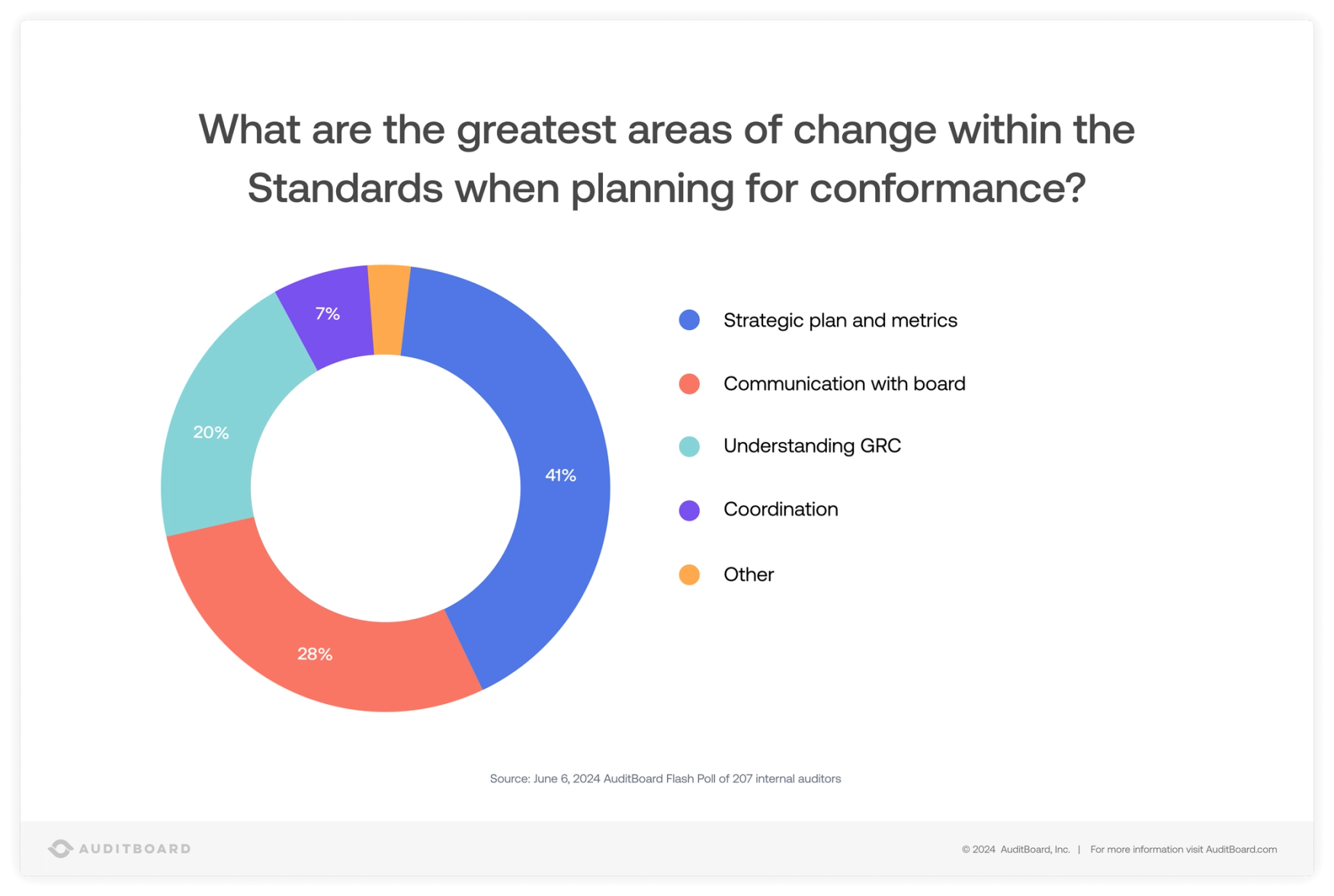 What are the greatest areas of change within the Standards when planning for conformance?

7%

20%

41%

28%

Strategic plan and metrics

Communication with board

Understanding GRC

Coordination

Other

Source: June 6, 2024 AuditBoard Flash Poll of 207 internal auditors

AUDITBOARD

© 2024 AuditBoard, Inc. | For more information visit AuditBoard.com